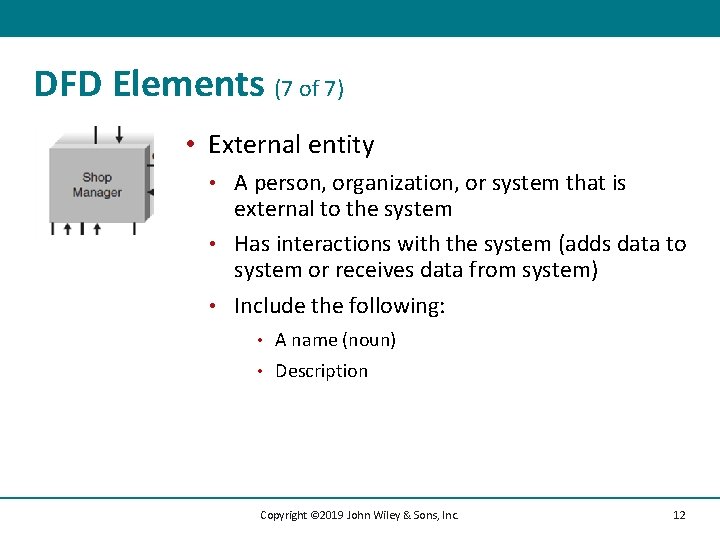 DFD Elements (7 of 7)

Shop Manager

• External entity

• A person, organization, or system that is external to the system

• Has interactions with the system (adds data to system or receives data from system)

• Include the following:

• A name (noun)

• Description

Copyright ©2019 John Wiley & Sons, Inc.

12